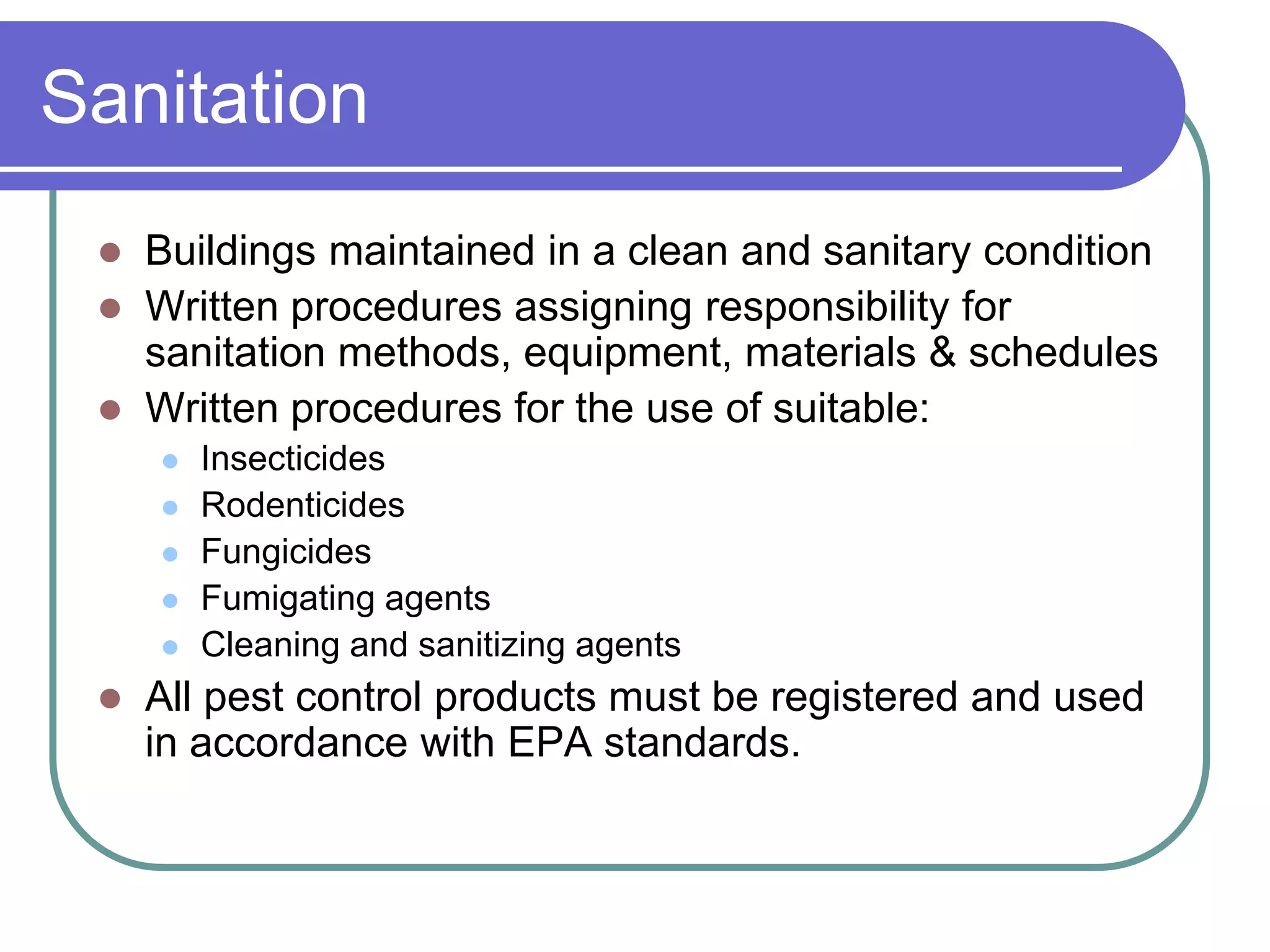 Sanitation

- Buildings maintained in a clean and sanitary condition
- Written procedures assigning responsibility for sanitation methods, equipment, materials & schedules
- Written procedures for the use of suitable:
  - Insecticides
  - Rodenticides
  - Fungicides
  - Fumigating agents
  - Cleaning and sanitizing agents
- All pest control products must be registered and used in accordance with EPA standards.